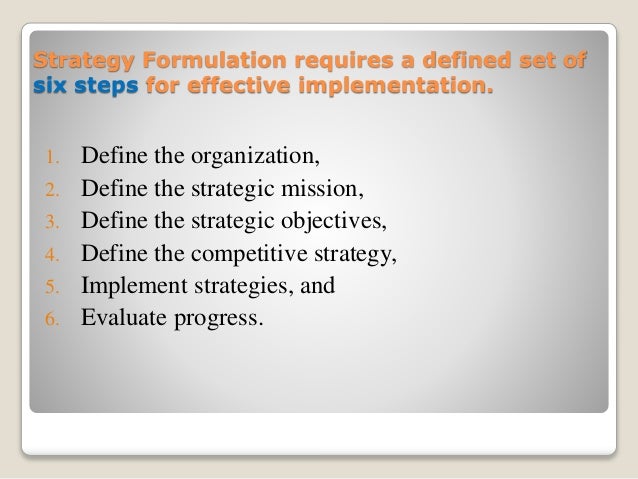 Strategy Formulation requires a defined set of six steps for effective implementation.

1. Define the organization,
2. Define the strategic mission,
3. Define the strategic objectives,
4. Define the competitive strategy,
5. Implement strategies, and
6. Evaluate progress.